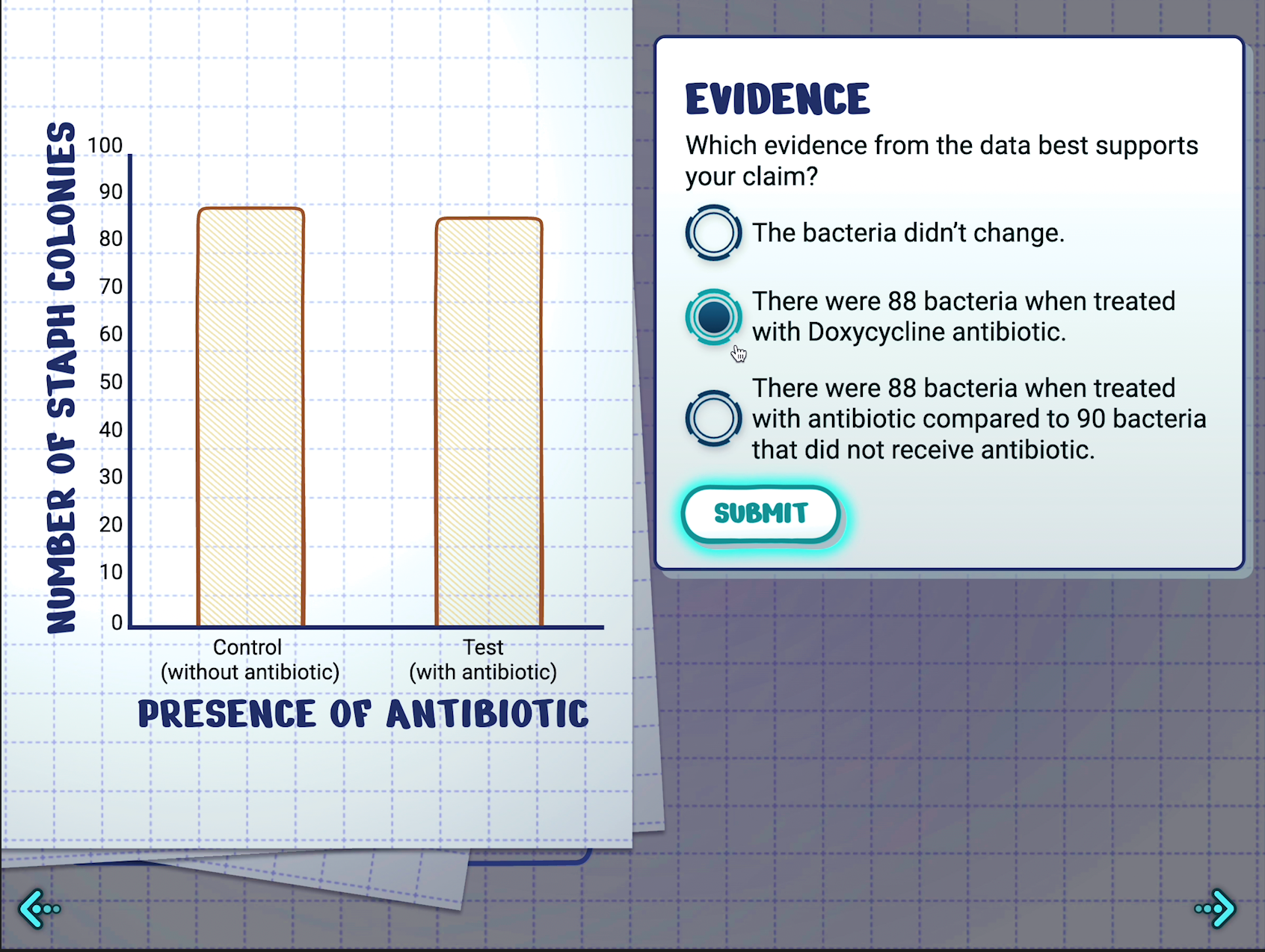 NUMBER OF STAPH COLONIES

100
90
80
70
60
50
40
30
20
10
0

Control
(without antibiotic)

Test
(with antibiotic)

PRESENCE OF ANTIBIOTIC

EVIDENCE

Which evidence from the data best supports your claim?

The bacteria didn't change.

There were 88 bacteria when treated with Doxycycline antibiotic.

There were 88 bacteria when treated with antibiotic compared to 90 bacteria that did not receive antibiotic.

SUBMIT